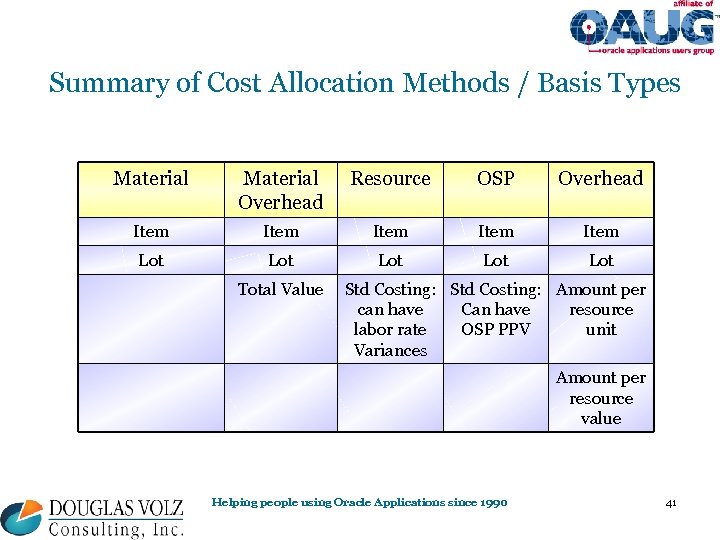 affiliate of
OAUG
oracle applications users group

Summary of Cost Allocation Methods / Basis Types

| Material | Material Overhead | Resource | OSP | Overhead |
|---|---|---|---|---|
| Item | Item | Item | Item | Item |
| Lot | Lot | Lot | Lot | Lot |
| | Total Value | Std Costing: can have labor rate Variances | Std Costing: Can have OSP PPV | Amount per resource unit |
| | | | | Amount per resource value |

DOUGLAS VOLZ
Consulting, Inc.

Helping people using Oracle Applications since 1990

41